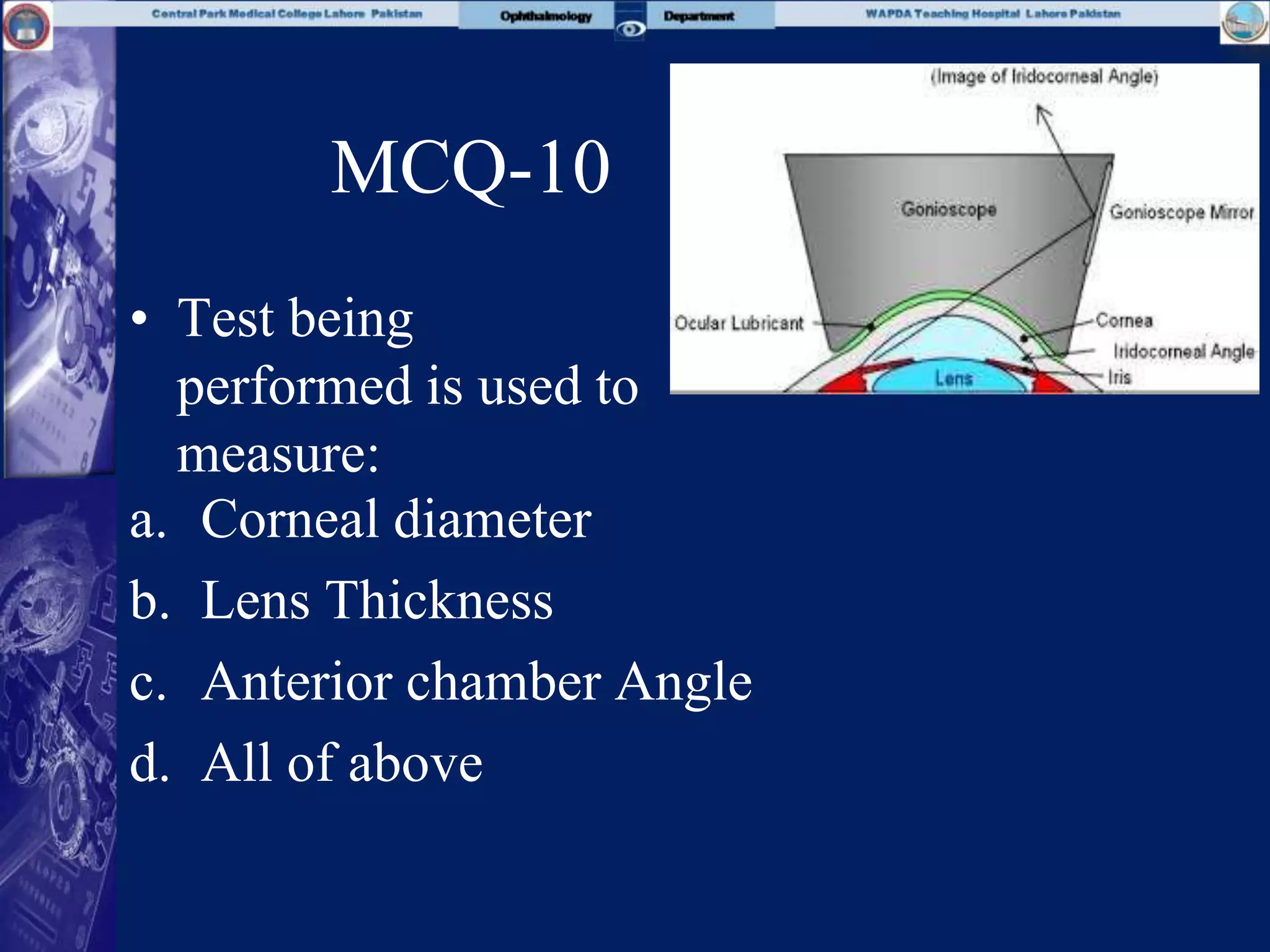 Central Park Medical College Lahore Pakistan Ophthalmology Department WAPDA Teaching Hospital Lahore Pakistan

MCQ-10

(Image of Iridocorneal Angle)

Gonioscope

Gonioscope Mirror

Ocular Lubricant

Cornea

Iridocorneal Angle

Iris

Lens

• Test being performed is used to measure:

a. Corneal diameter
b. Lens Thickness
c. Anterior chamber Angle
d. All of above